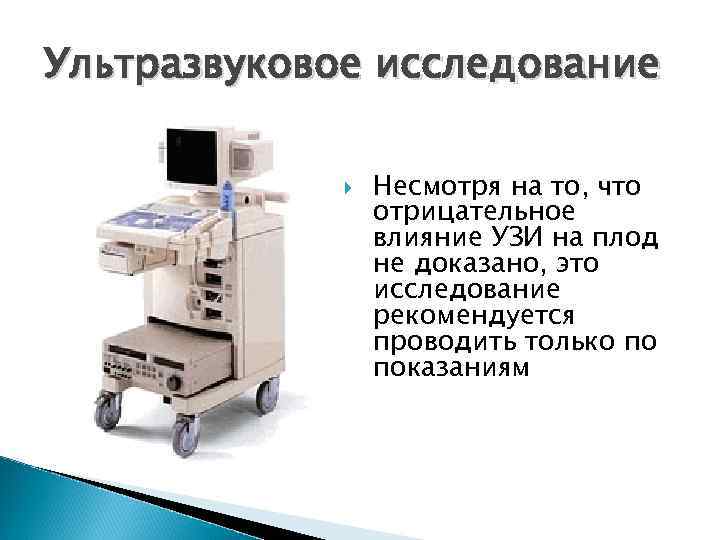 Ультразвуковое исследование

Несмотря на то, что отрицательное влияние УЗИ на плод не доказано, это исследование рекомендуется проводить только по показаниям